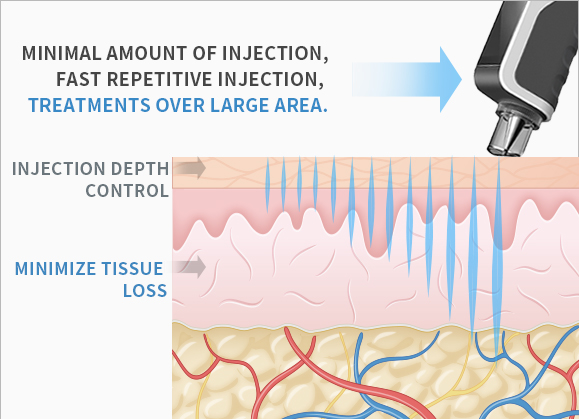 MINIMAL AMOUNT OF INJECTION,
FAST REPETITIVE INJECTION,
TREATMENTS OVER LARGE AREA.

INJECTION DEPTH CONTROL

MINIMIZE TISSUE LOSS